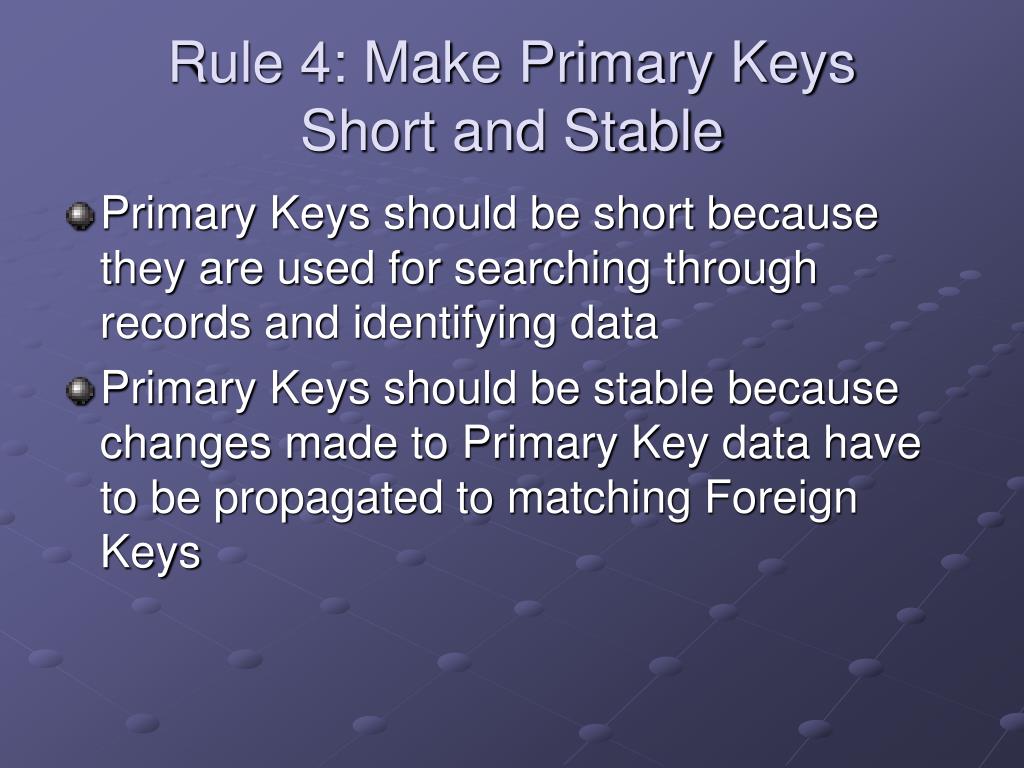 Rule 4: Make Primary Keys Short and Stable

Primary Keys should be short because they are used for searching through records and identifying data

Primary Keys should be stable because changes made to Primary Key data have to be propagated to matching Foreign Keys